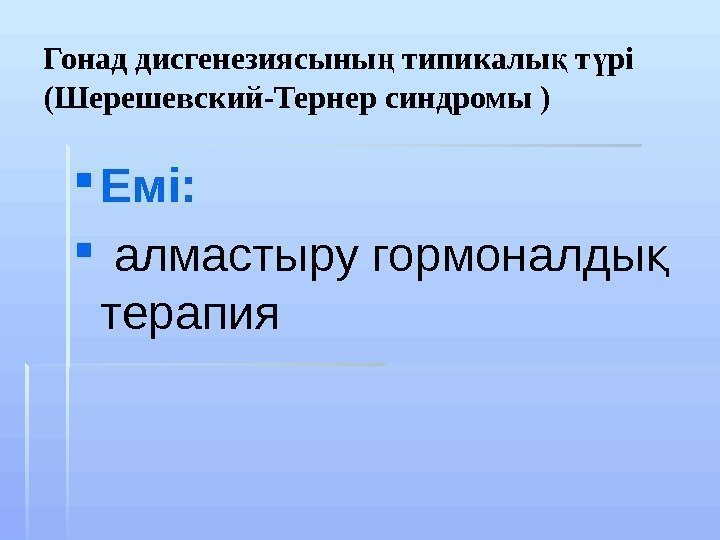 Гонад дисгенезиясының типикалық түрі (Шерешевский-Тернер синдромы )

Емі:

алмастыру гормоналдық терапия